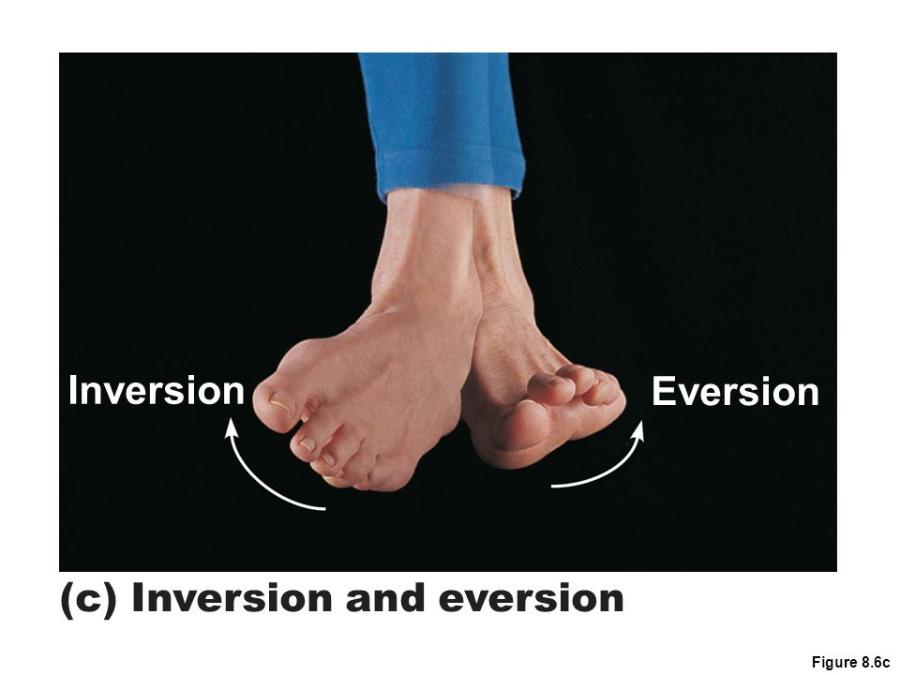 Inversion

Eversion

(c) Inversion and eversion

Figure 8.6c